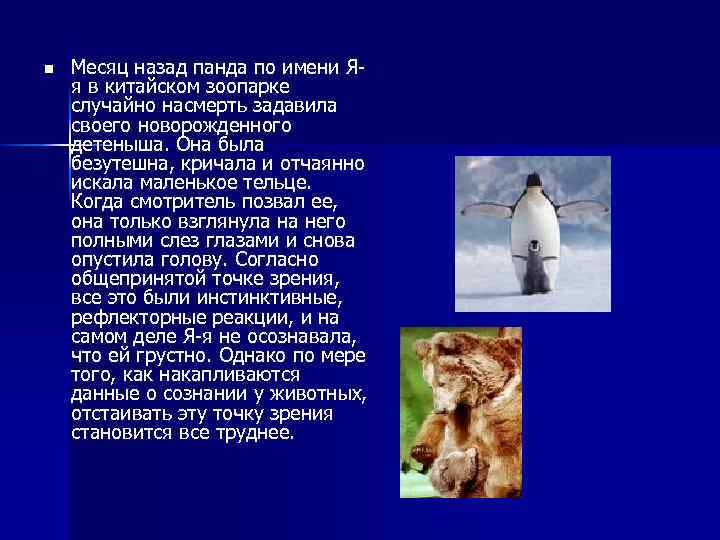 Месяц назад панда по имени Я-я в китайском зоопарке случайно насмерть задавила своего новорожденного детеныша. Она была безутешна, кричала и отчаянно искала маленькое тельце. Когда смотритель позвал ее, она только взглянула на него полными слез глазами и снова опустила голову. Согласно общепринятой точке зрения, все это были инстинктивные, рефлекторные реакции, и на самом деле Я-я не осознавала, что ей грустно. Однако по мере того, как накапливаются данные о сознании у животных, отстаивать эту точку зрения становится все труднее.